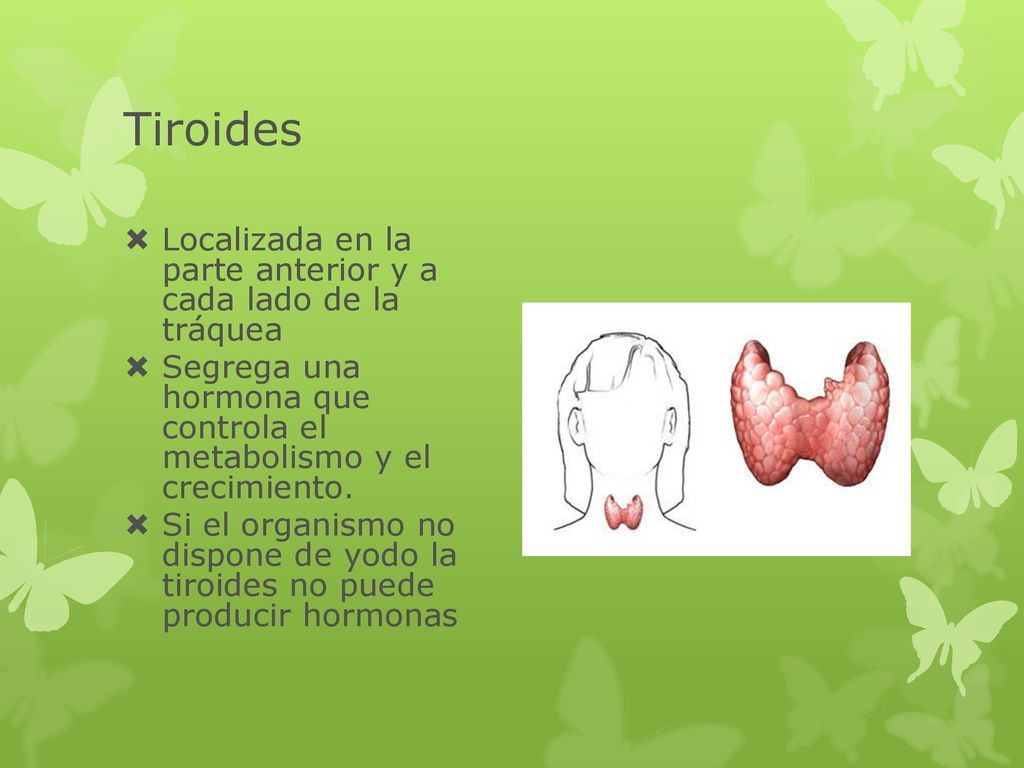 Tiroides

✖ Localizada en la parte anterior y a cada lado de la tráquea
✖ Segrega una hormona que controla el metabolismo y el crecimiento.
✖ Si el organismo no dispone de yodo la tiroides no puede producir hormonas